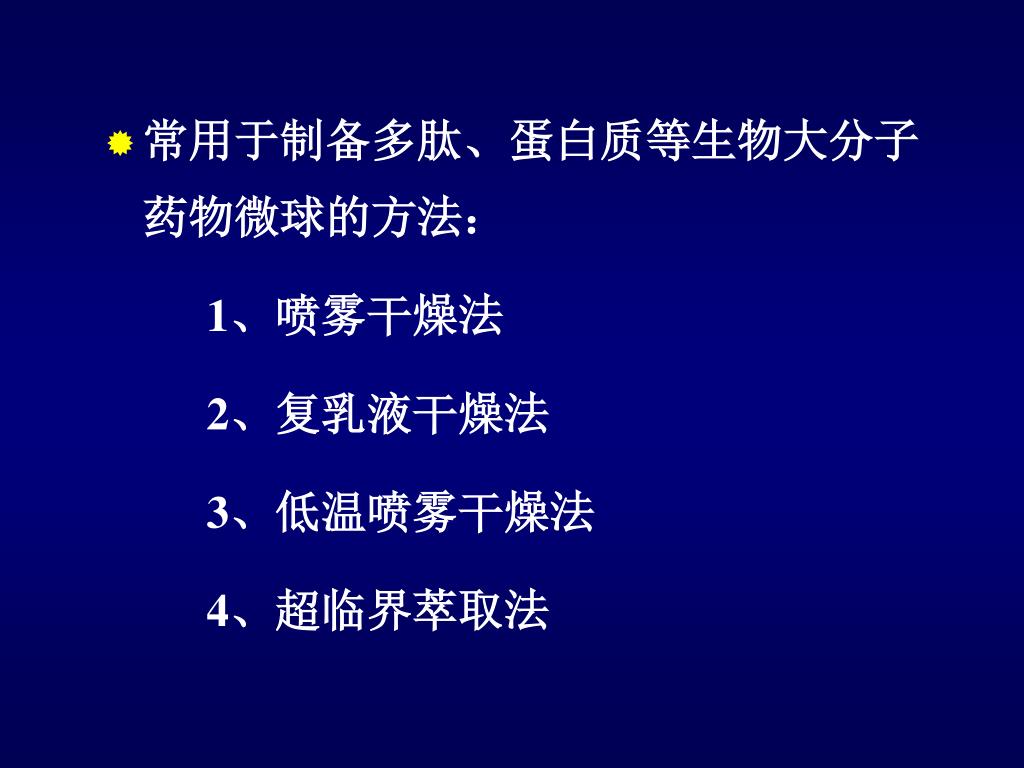 常用于制备多肽、蛋白质等生物大分子药物微球的方法：

1、喷雾干燥法

2、复乳液干燥法

3、低温喷雾干燥法

4、超临界萃取法